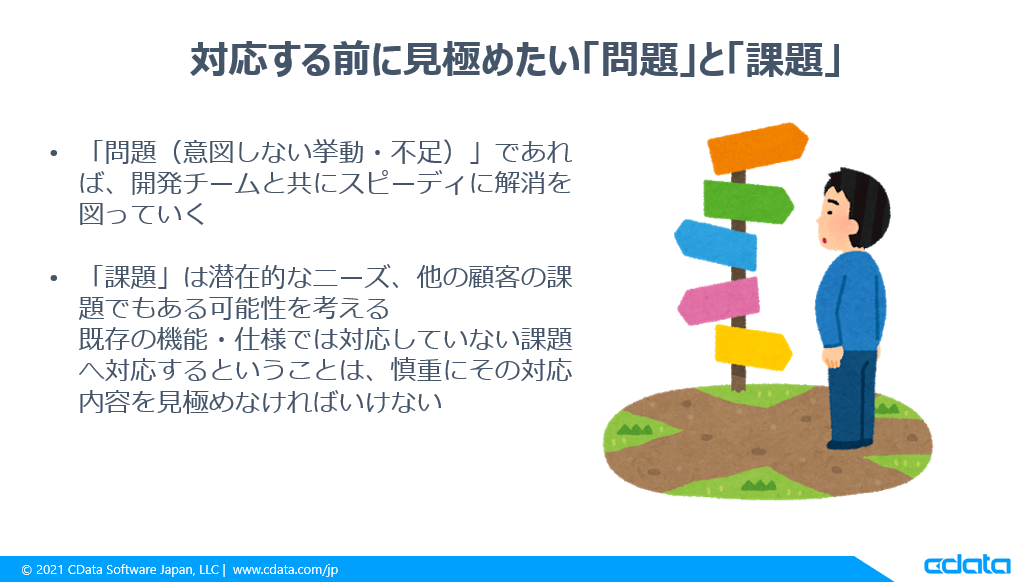 対応する前に見極めたい「問題」と「課題」

• 「問題（意図しない挙動・不足）」であれば、開発チームと共にスピーディに解消を図っていく

• 「課題」は潜在的なニーズ、他の顧客の課題でもある可能性を考える
既存の機能・仕様では対応していない課題へ対応するということは、慎重にその対応内容を見極めなければいけない

© 2021 CData Software Japan, LLC | www.cdata.com/jp

cdata